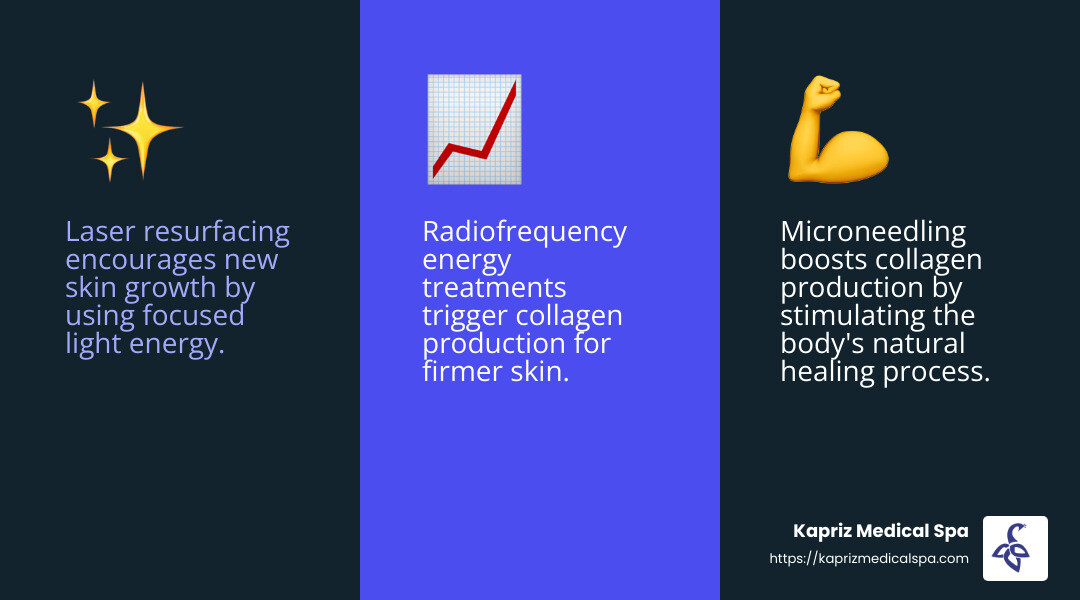 Laser resurfacing encourages new skin growth by using focused light energy.

Radiofrequency energy treatments trigger collagen production for firmer skin.

Microneedling boosts collagen production by stimulating the body's natural healing process.

Kapriz Medical Spa
https://kaprizmedicalspa.com